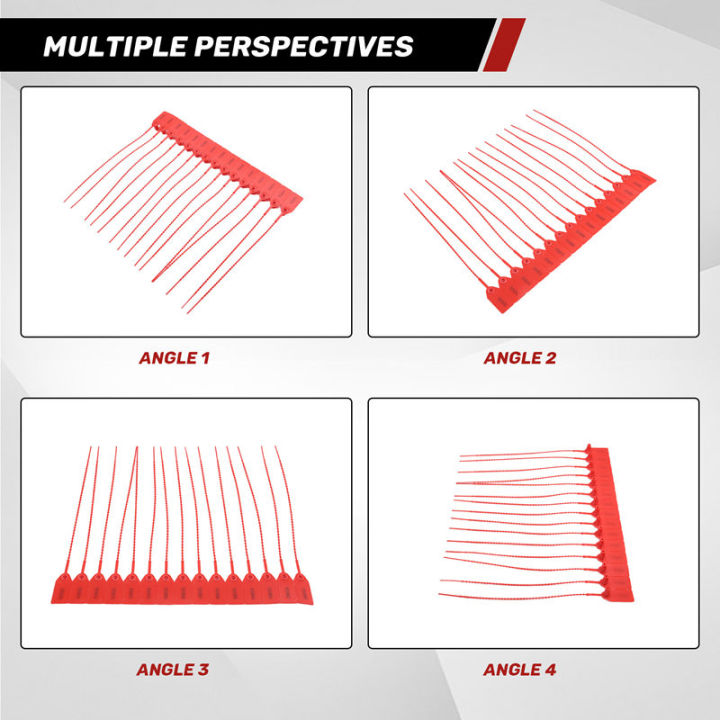 MULTIPLE PERSPECTIVES

ANGLE 1

ANGLE 2

ANGLE 3

ANGLE 4